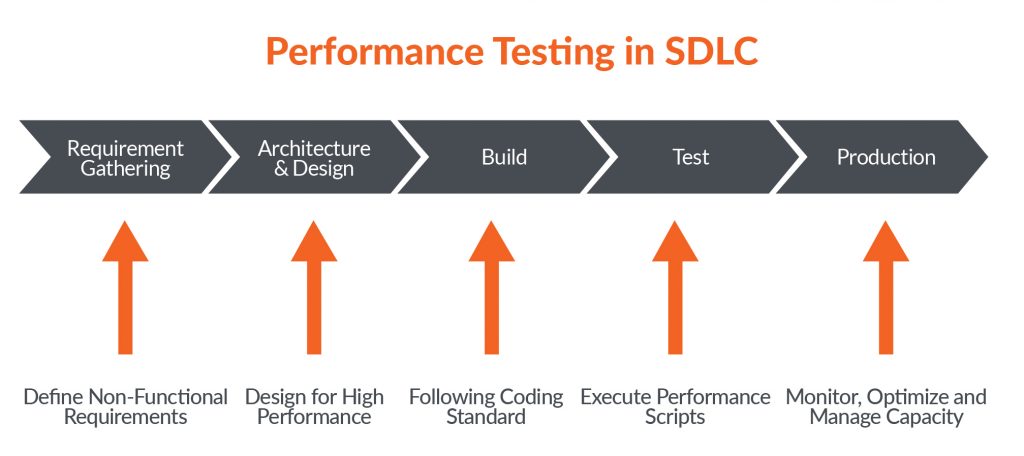 Performance Testing in SDLC

Requirement Gathering

Architecture & Design

Build

Test

Production

Define Non-Functional Requirements

Design for High Performance

Following Coding Standard

Execute Performance Scripts

Monitor, Optimize and Manage Capacity